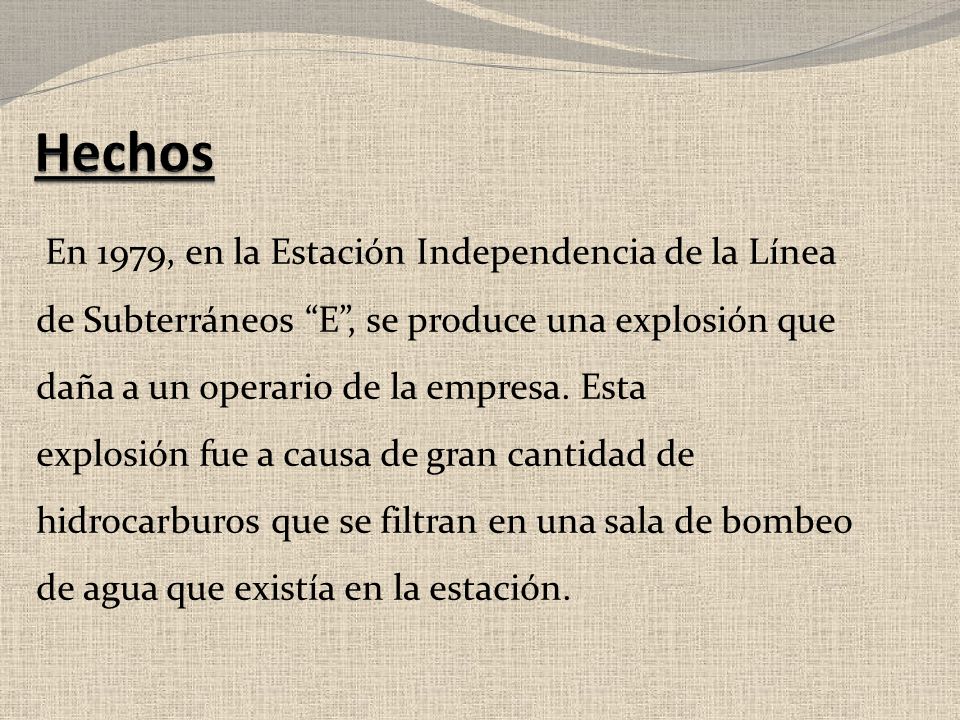 Hechos

En 1979, en la Estación Independencia de la Línea de Subterráneos “E”, se produce una explosión que daña a un operario de la empresa. Esta explosión fue a causa de gran cantidad de hidrocarburos que se filtran en una sala de bombeo de agua que existía en la estación.